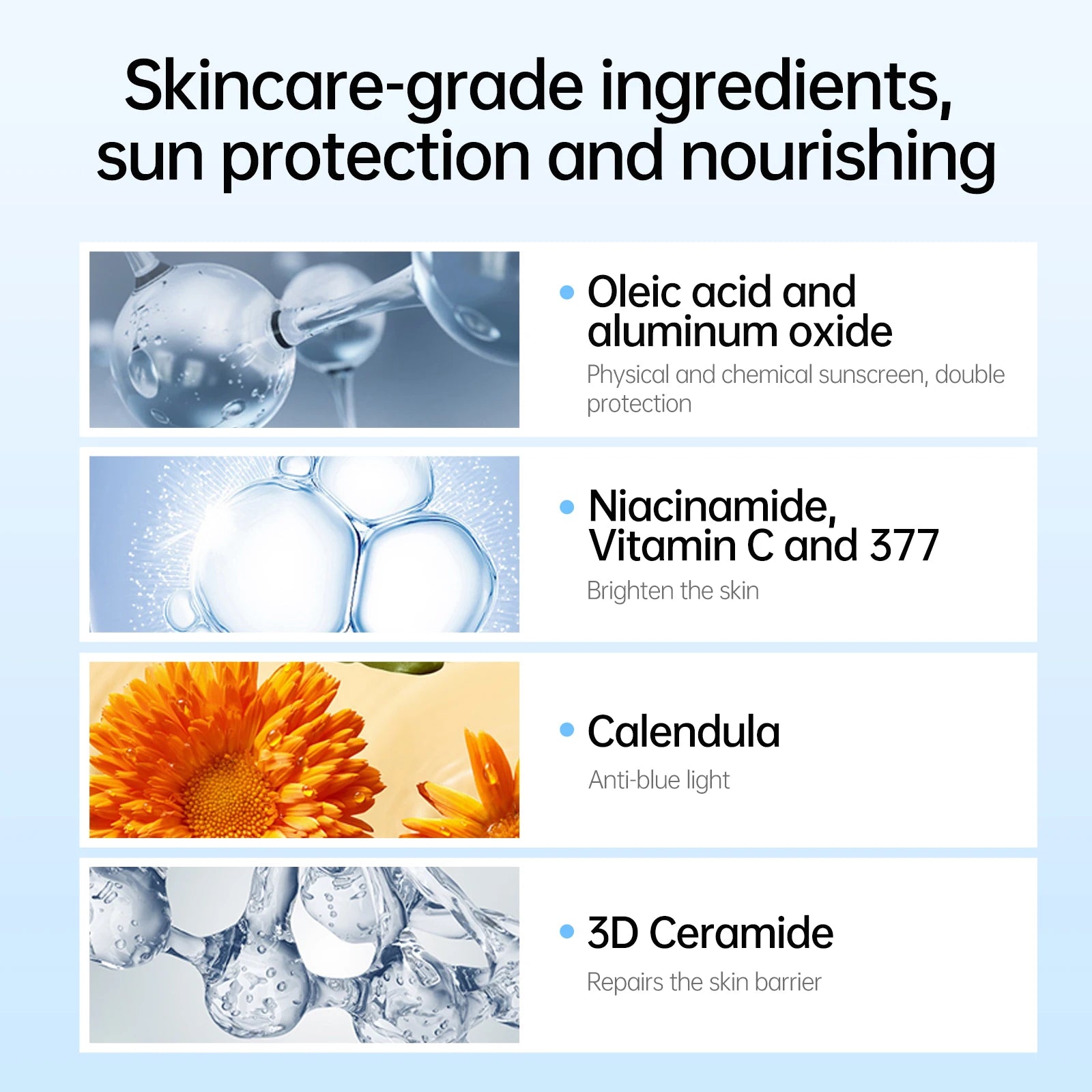 Skincare-grade ingredients, sun protection and nourishing

• Oleic acid and aluminum oxide

Physical and chemical sunscreen, double protection

• Niacinamide, Vitamin C and 377

Brighten the skin

• Calendula

Anti-blue light

• 3D Ceramide

Repairs the skin barrier